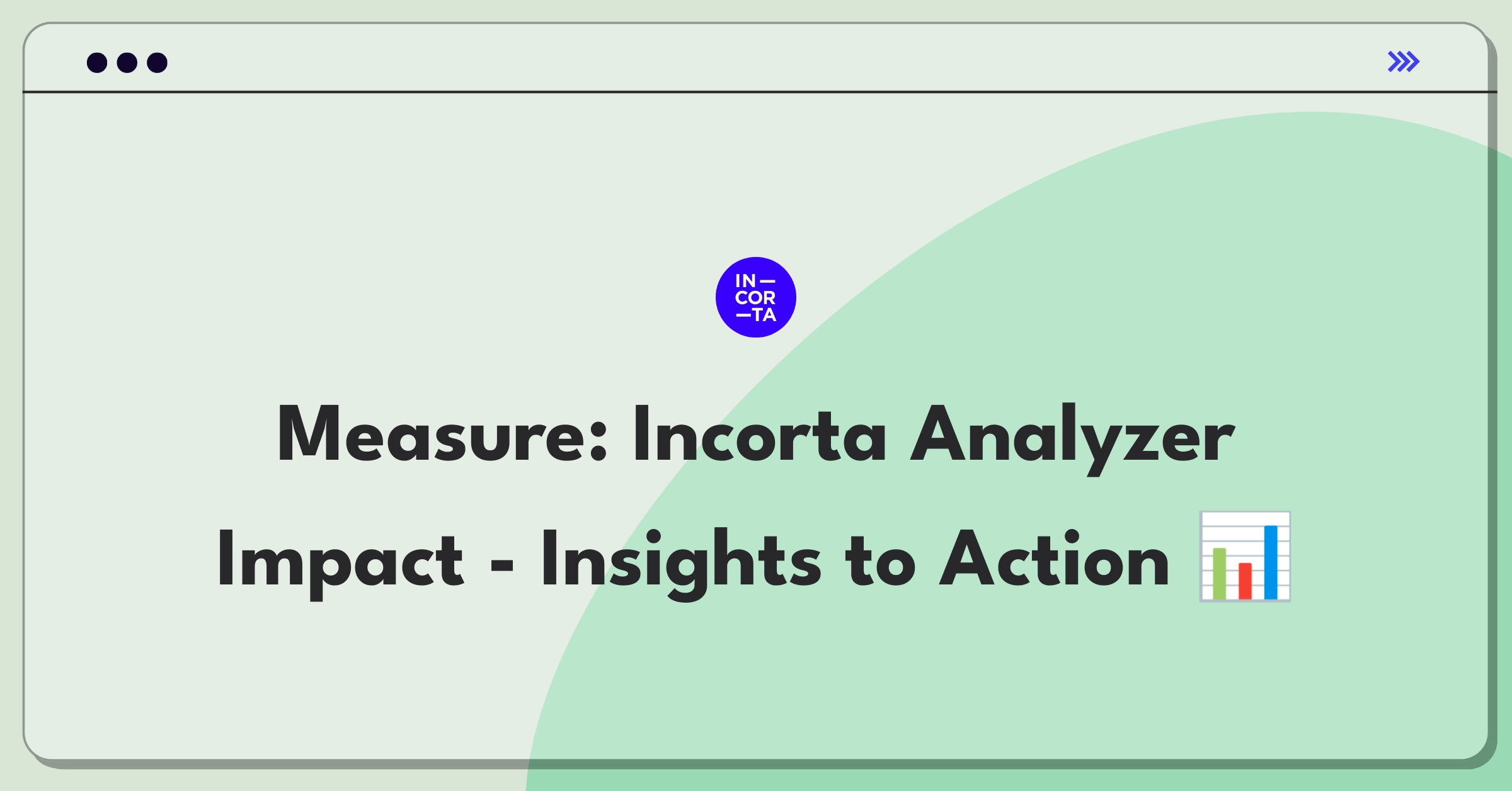 IN—
COR
—TA

Measure: Incorta Analyzer Impact - Insights to Action 📊